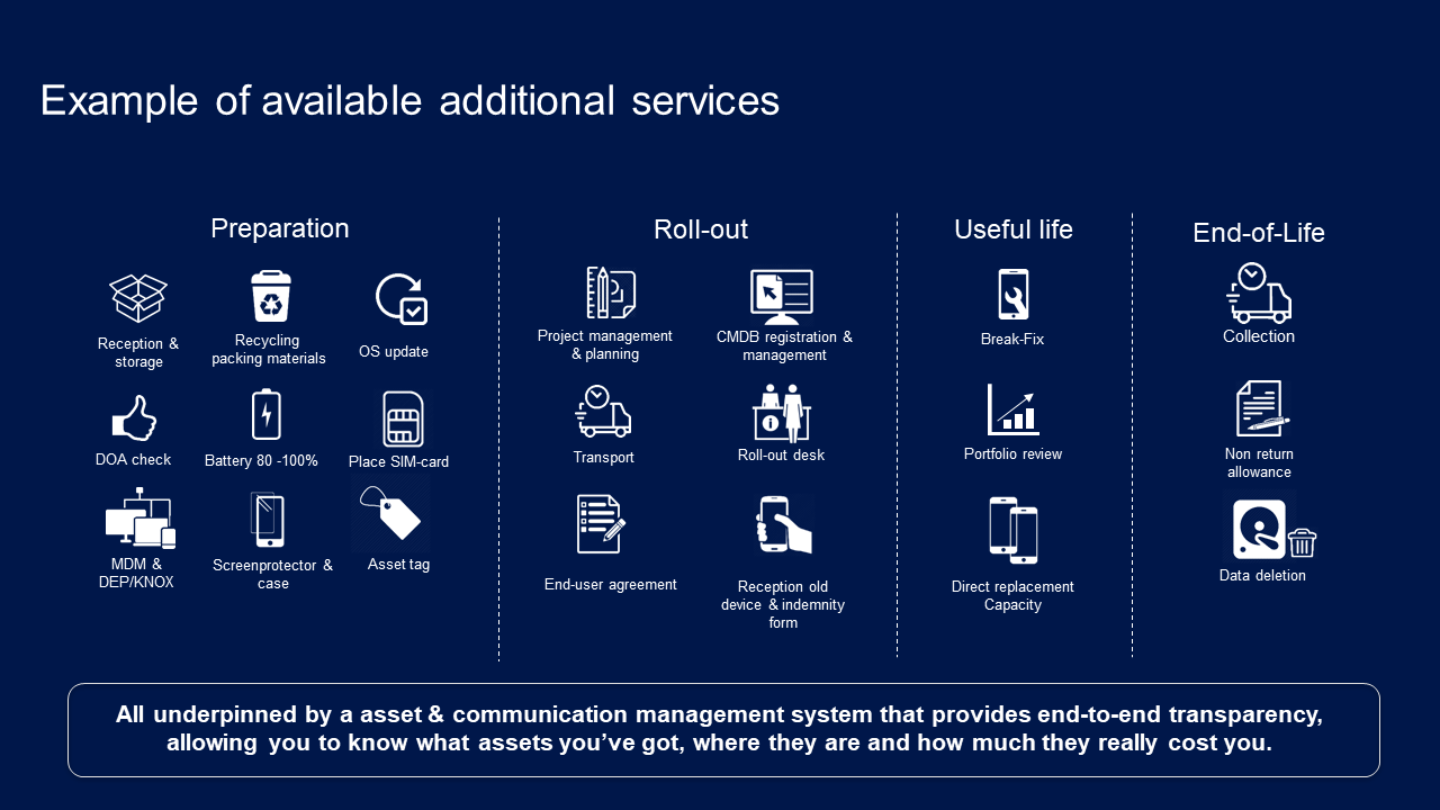 Example of available additional services

Preparation

Reception & storage

Recycling packing materials

OS update

DOA check

Battery 80 -100%

Place SIM-card

MDM & DEP/KNOX

Screenprotector & case

Asset tag

Roll-out

Project management & planning

CMDB registration & management

Transport

Roll-out desk

End-user agreement

Reception old device & indemnity form

Useful life

Break-Fix

Portfolio review

Direct replacement Capacity

End-of-Life

Collection

Non return allowance

Data deletion

All underpinned by a asset & communication management system that provides end-to-end transparency, allowing you to know what assets you've got, where they are and how much they really cost you.